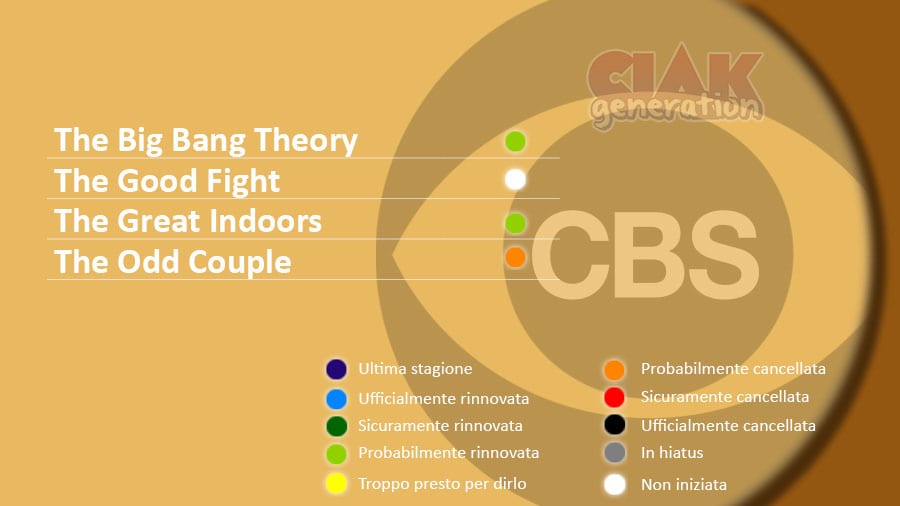 CIAK generation

The Big Bang Theory
The Good Fight
The Great Indoors
The Odd Couple

CBS

Ultima stagione
Ufficialmente rinnovata
Sicuramente rinnovata
Probabilmente rinnovata
Troppo presto per dirlo

Probabilmente cancellata
Sicuramente cancellata
Ufficialmente cancellata
In hiatus
Non iniziata